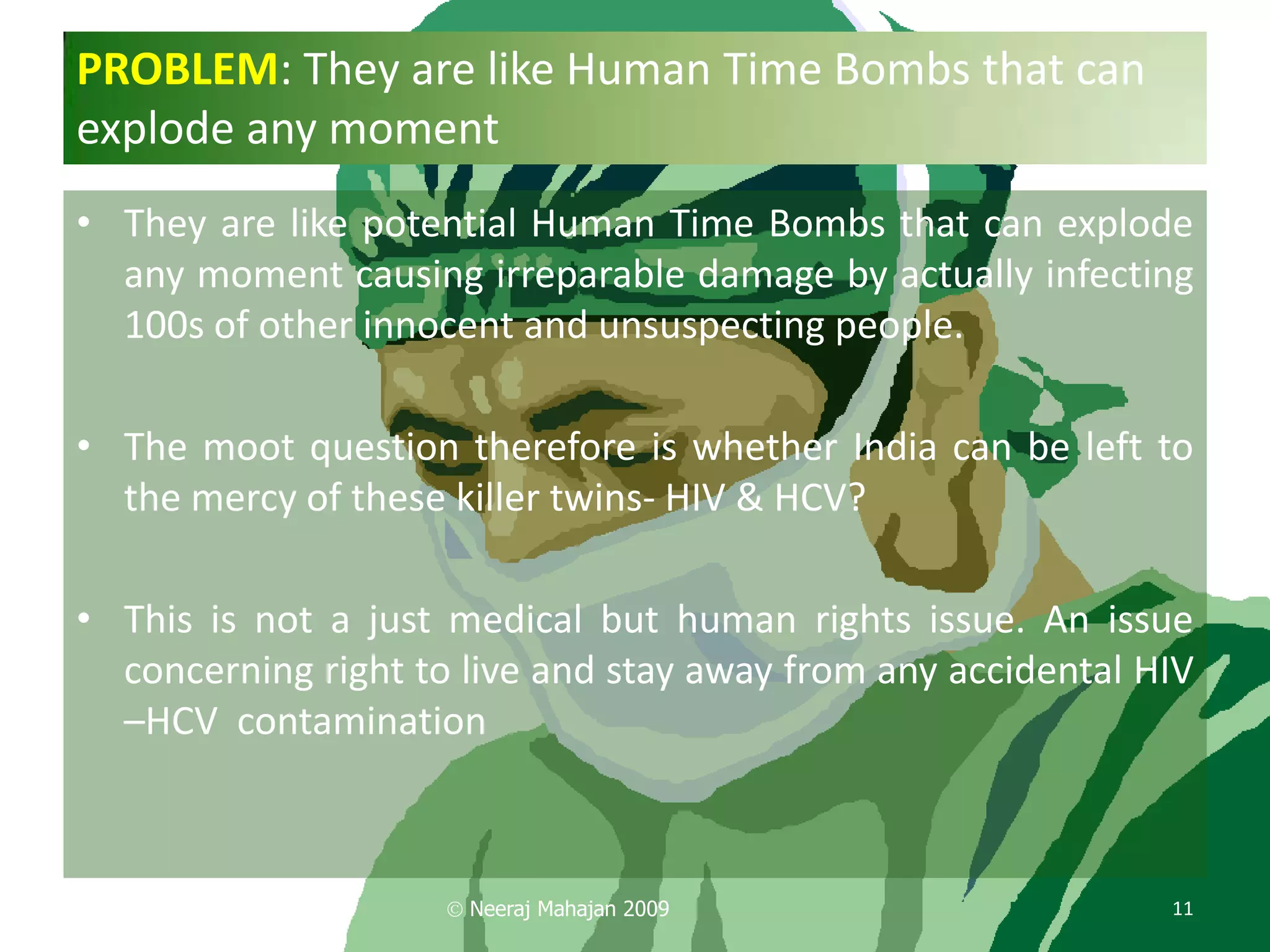 PROBLEM: They are like Human Time Bombs that can explode any moment

• They are like potential Human Time Bombs that can explode any moment causing irreparable damage by actually infecting 100s of other innocent and unsuspecting people.

• The moot question therefore is whether India can be left to the mercy of these killer twins- HIV & HCV?

• This is not a just medical but human rights issue. An issue concerning right to live and stay away from any accidental HIV –HCV contamination

© Neeraj Mahajan 2009

11